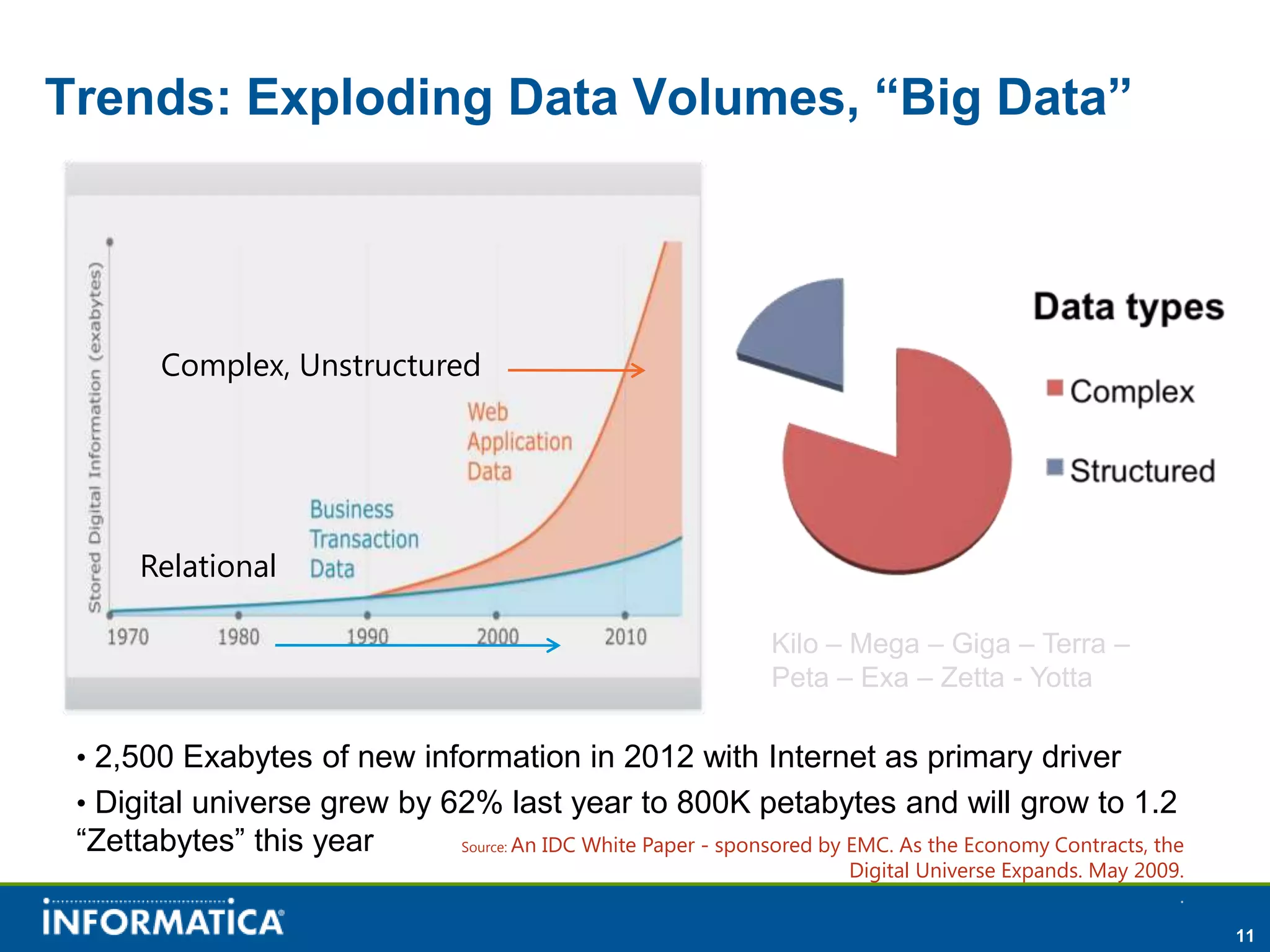 Trends: Exploding Data Volumes, “Big Data”

Stored Digital Information (exabytes)

Complex, Unstructured

Web Application Data

Business Transaction Data

Relational

1970 1980 1990 2000 2010

Data types

Complex

Structured

Kilo – Mega – Giga – Terra – Peta – Exa – Zetta - Yotta

• 2,500 Exabytes of new information in 2012 with Internet as primary driver

• Digital universe grew by 62% last year to 800K petabytes and will grow to 1.2 “Zettabytes” this year

Source: An IDC White Paper - sponsored by EMC. As the Economy Contracts, the Digital Universe Expands. May 2009.

INFORMATICA

11